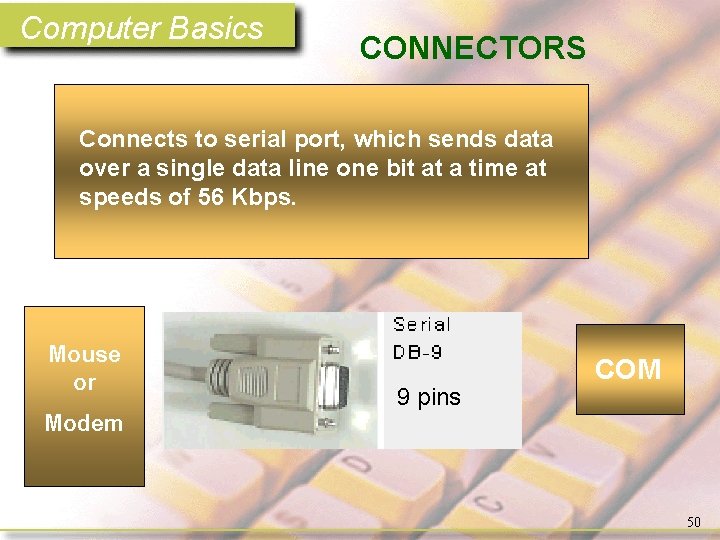 Computer Basics

CONNECTORS

Connects to serial port, which sends data over a single data line one bit at a time at speeds of 56 Kbps.

Mouse or Modem

Serial
DB-9
9 pins

COM

50